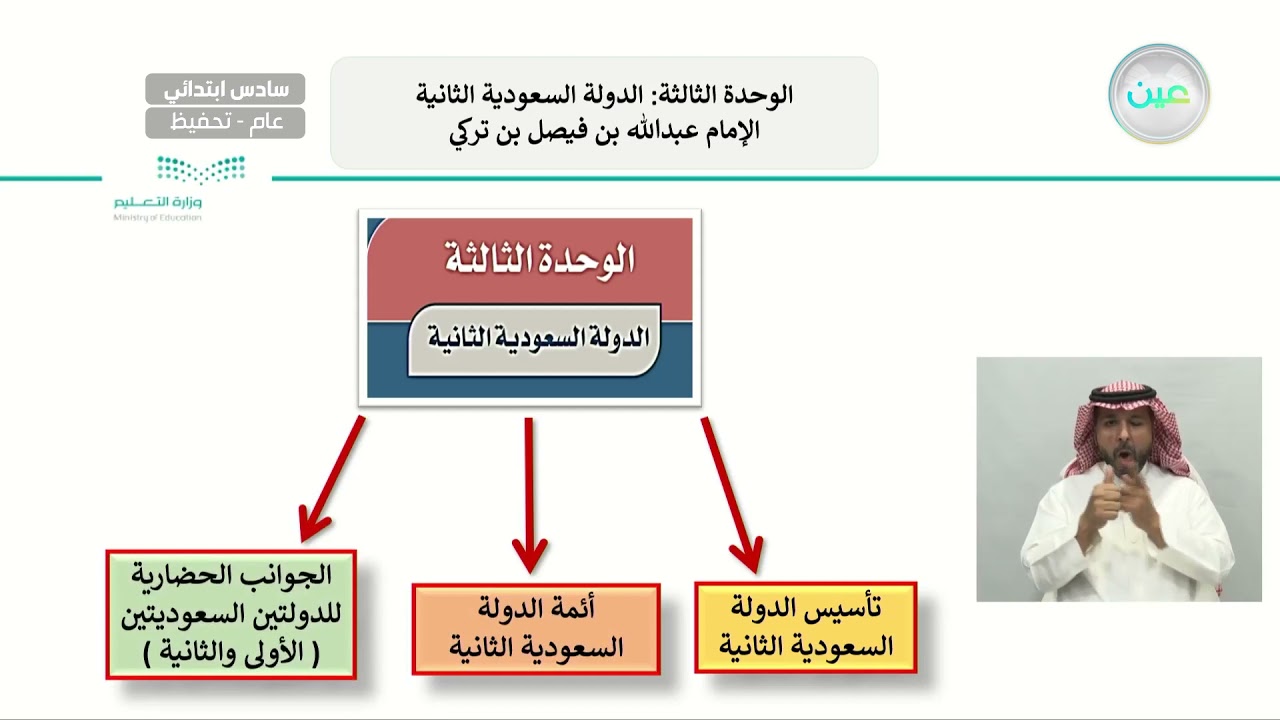 عين

الوحدة الثالثة: الدولة السعودية الثانية
الإمام عبدالله بن فيصل بن تركي

سادس ابتدائي
عام - تحفيظ

وزارة التعليم
Ministry of Education

الوحدة الثالثة
الدولة السعودية الثانية

تأسيس الدولة السعودية الثانية

أئمة الدولة السعودية الثانية

الجوانب الحضارية للدولتين السعوديتين ( الأولى والثانية )